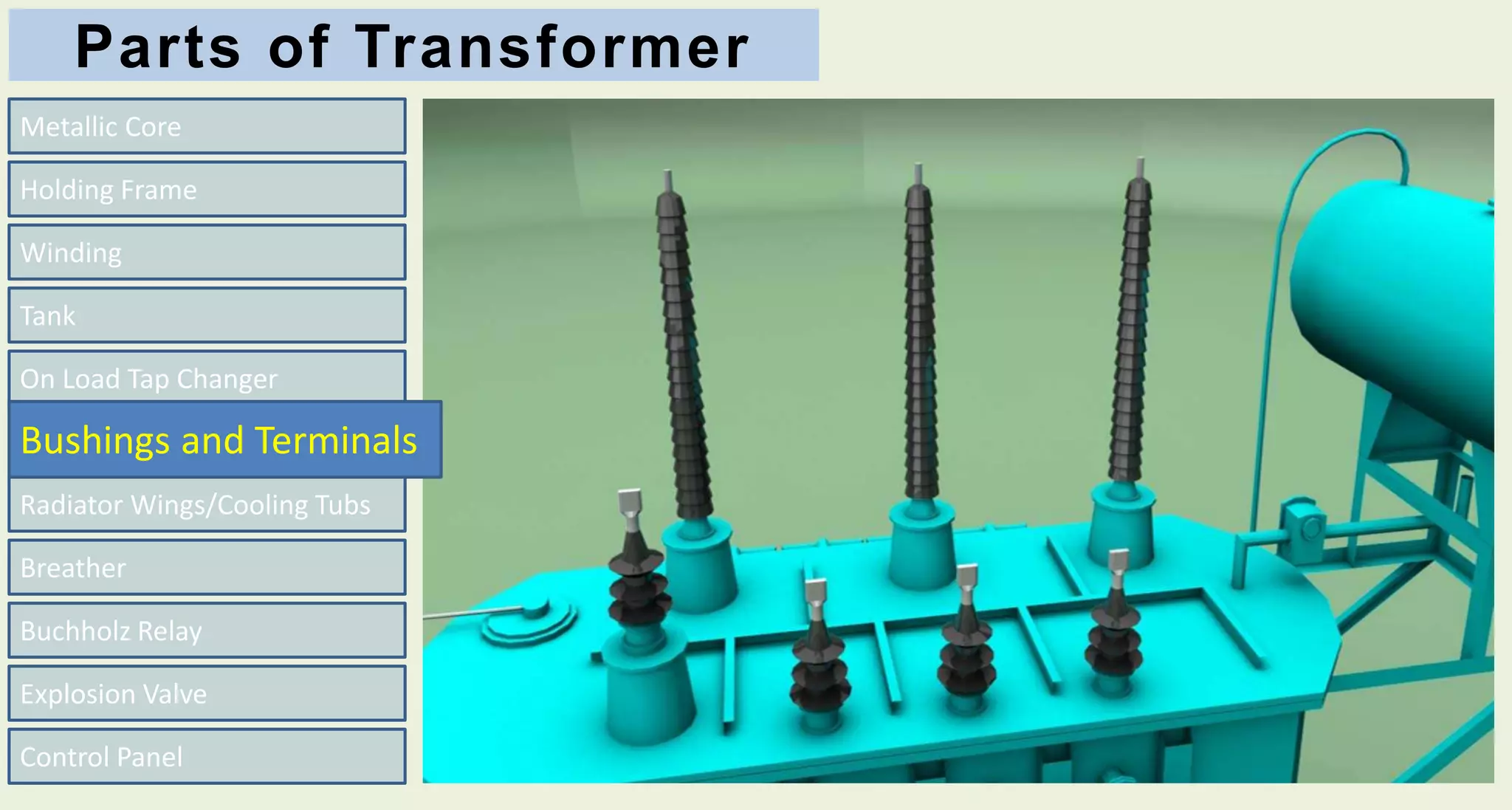 Parts of Transformer

Metallic Core

Holding Frame

Winding

Tank

On Load Tap Changer

Bushings and Terminals

Radiator Wings/Cooling Tubs

Breather

Buchholz Relay

Explosion Valve

Control Panel